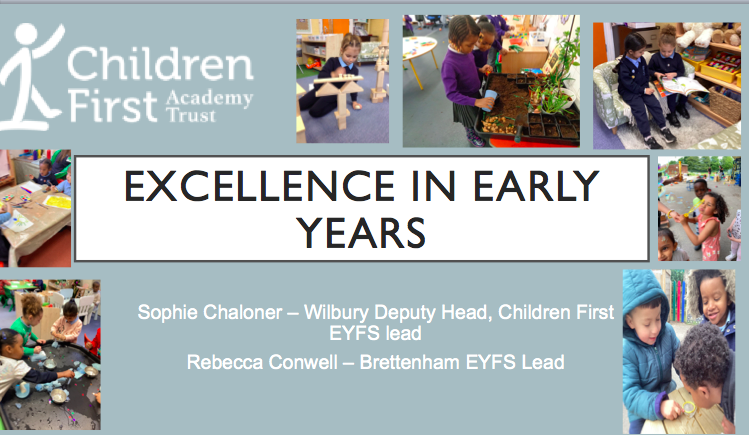 Children First Academy Trust

EXCELLENCE IN EARLY YEARS

Sophie Chaloner – Wilbury Deputy Head, Children First EYFS lead

Rebecca Conwell – Brettenham EYFS Lead